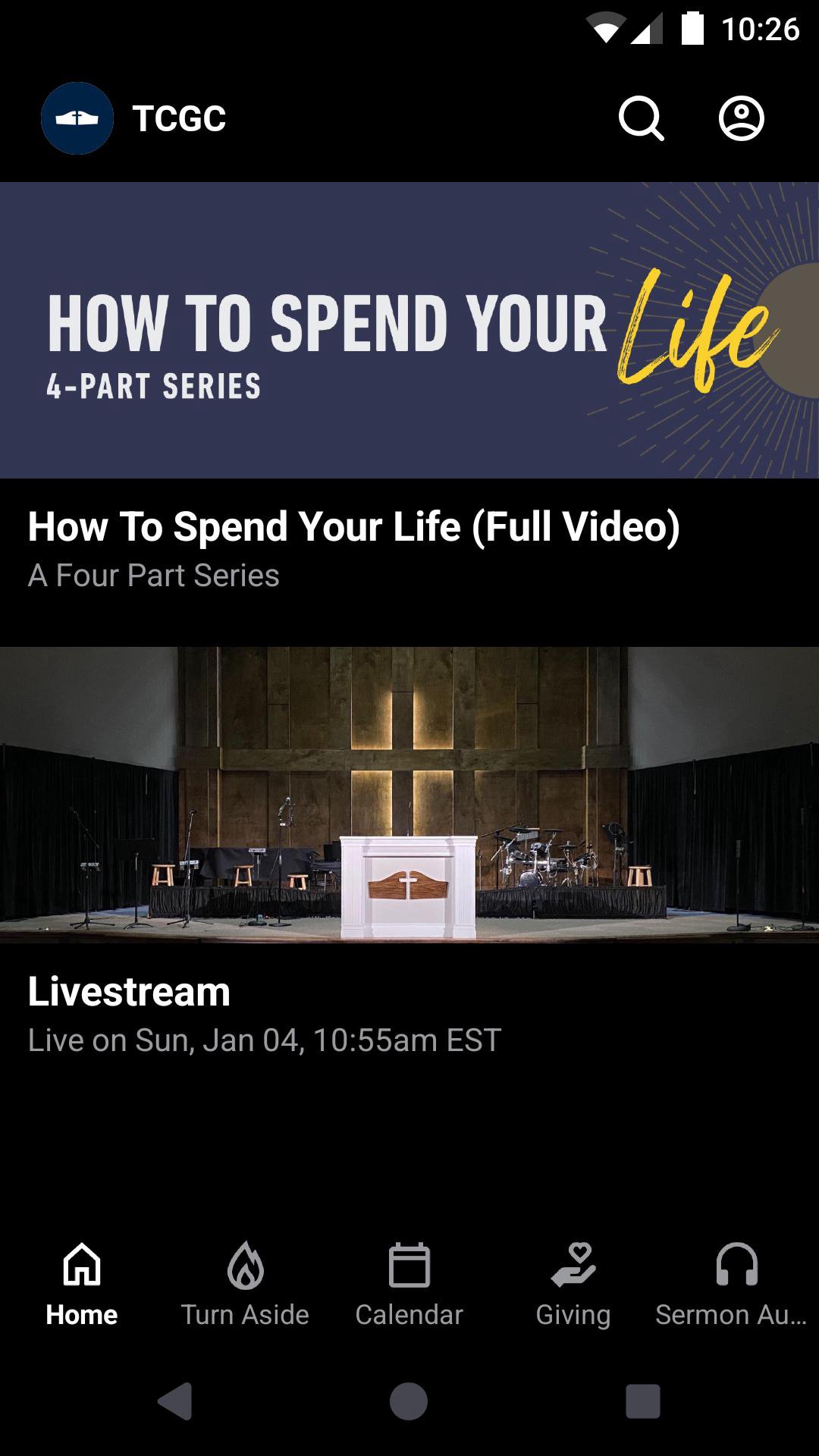 10:26

TCGC

HOW TO SPEND YOUR Life
4-PART SERIES

How To Spend Your Life (Full Video)
A Four Part Series

Livestream
Live on Sun, Jan 04, 10:55am EST

Home
Turn Aside
Calendar
Giving
Sermon Au...